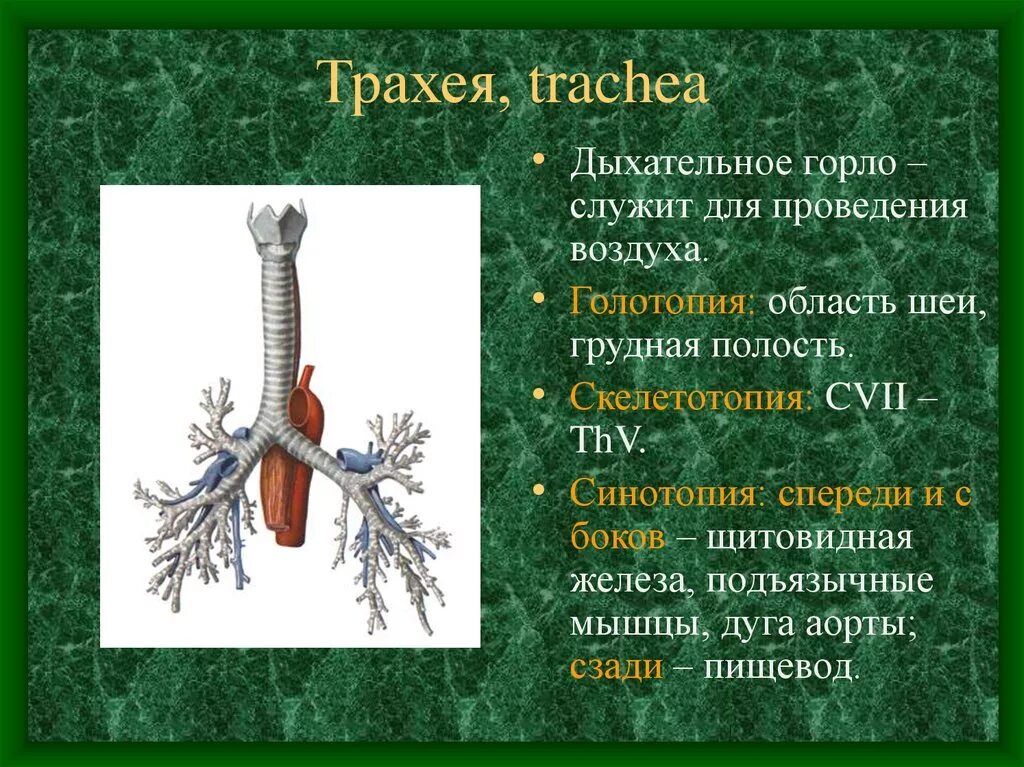 Трахея, trachea

• Дыхательное горло – служит для проведения воздуха.

• Голотопия: область шеи, грудная полость.

• Скелетотопия: CVII – ThV.

• Синотопия: спереди и с боков – щитовидная железа, подъязычные мышцы, дуга аорты; сзади – пищевод.